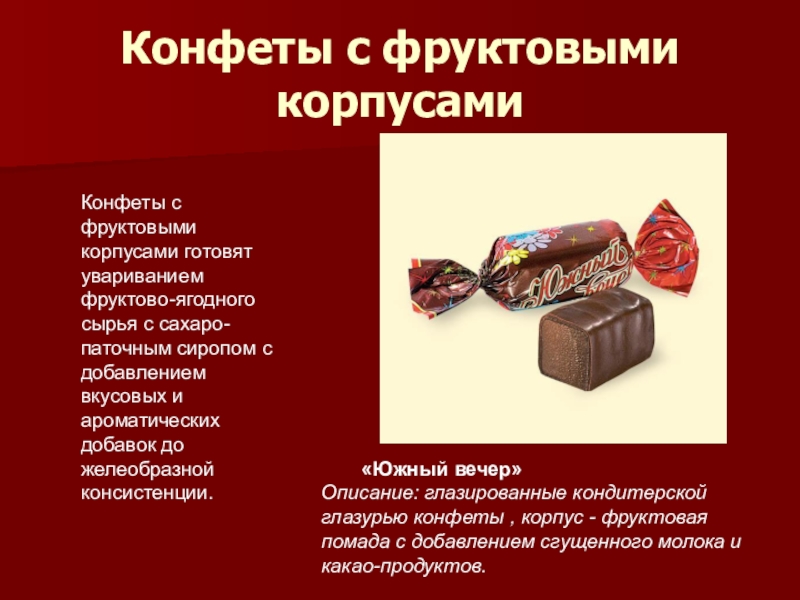 Конфеты с фруктовыми корпусами

Конфеты с фруктовыми корпусами готовят увариванием фруктово-ягодного сырья с сахаро-паточным сиропом с добавлением вкусовых и ароматических добавок до желеобразной консистенции.

Южный вечер

«Южный вечер»
Описание: глазированные кондитерской глазурью конфеты , корпус - фруктовая помада с добавлением сгущенного молока и какао-продуктов.